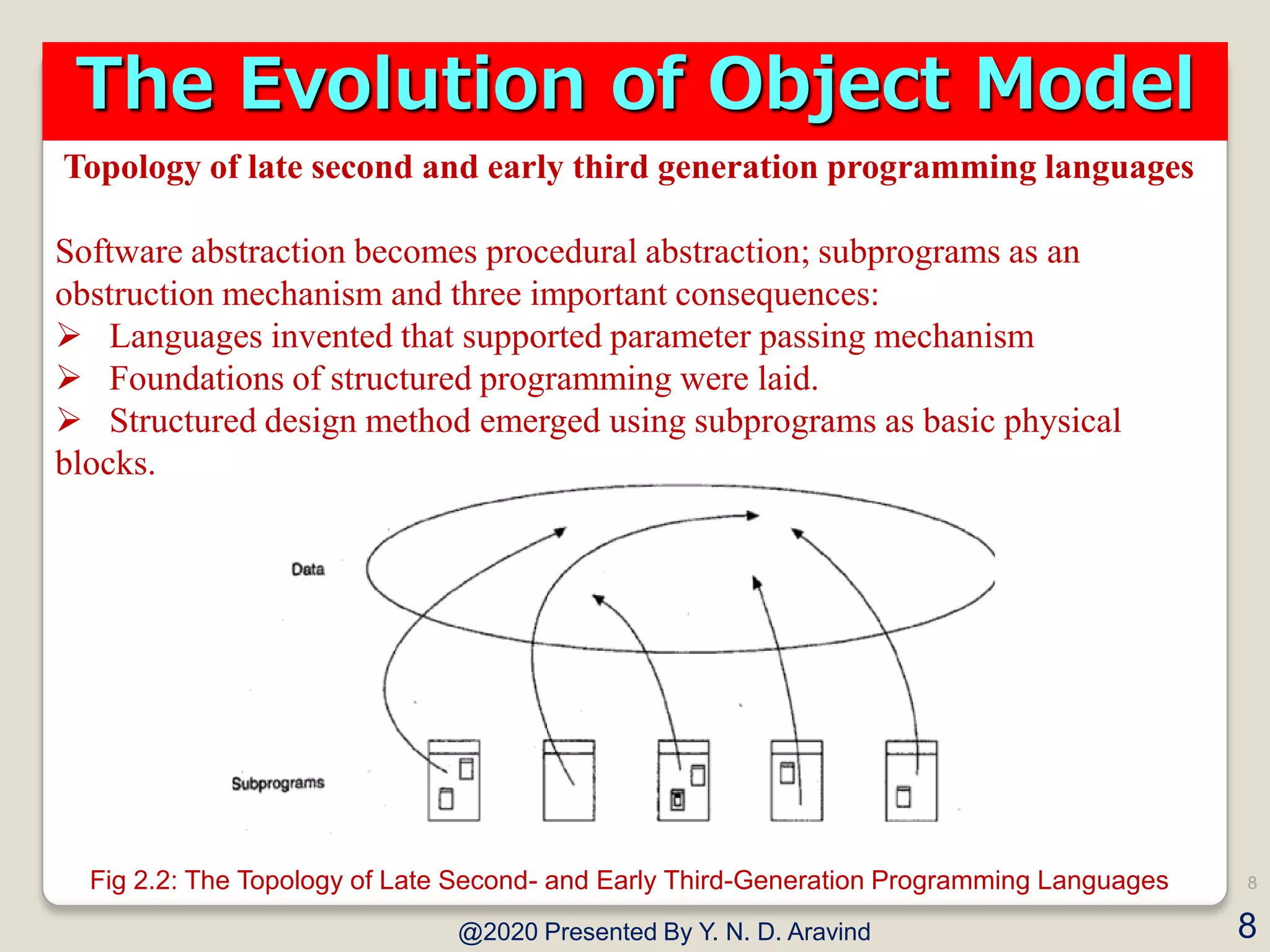 The Evolution of Object Model

Topology of late second and early third generation programming languages

Software abstraction becomes procedural abstraction; subprograms as an obstruction mechanism and three important consequences:
➢ Languages invented that supported parameter passing mechanism
➢ Foundations of structured programming were laid.
➢ Structured design method emerged using subprograms as basic physical blocks.

Data

Subprograms

Fig 2.2: The Topology of Late Second- and Early Third-Generation Programming Languages

8

@2020 Presented By Y. N. D. Aravind

8